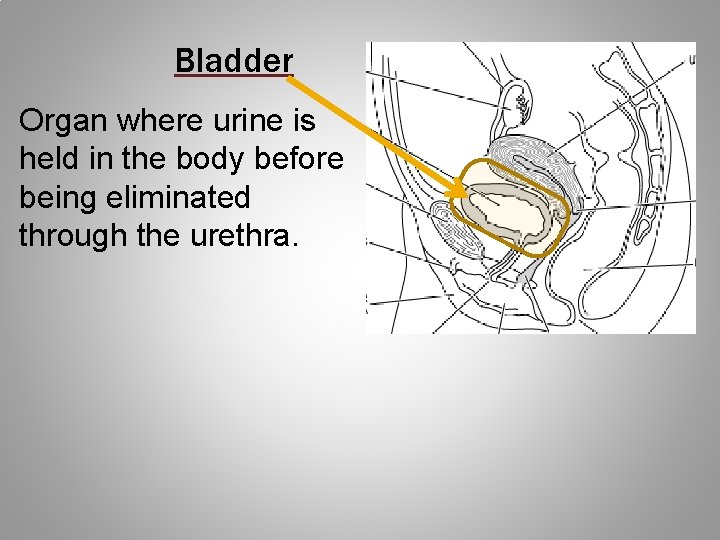 Bladder

Organ where urine is held in the body before being eliminated through the urethra.